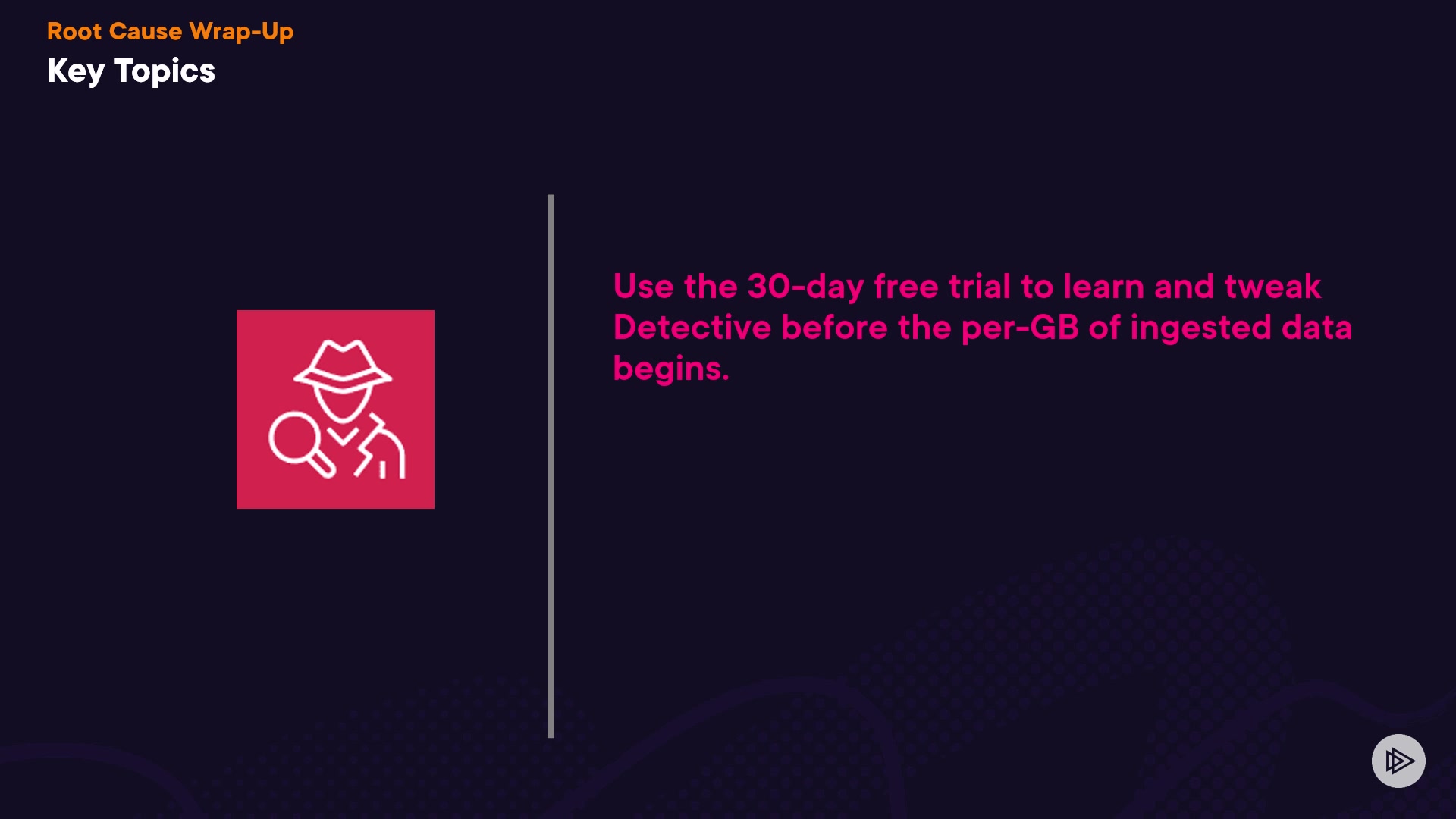 Root Cause Wrap-Up
Key Topics

Use the 30-day free trial to learn and tweak Detective before the per-GB of ingested data begins.